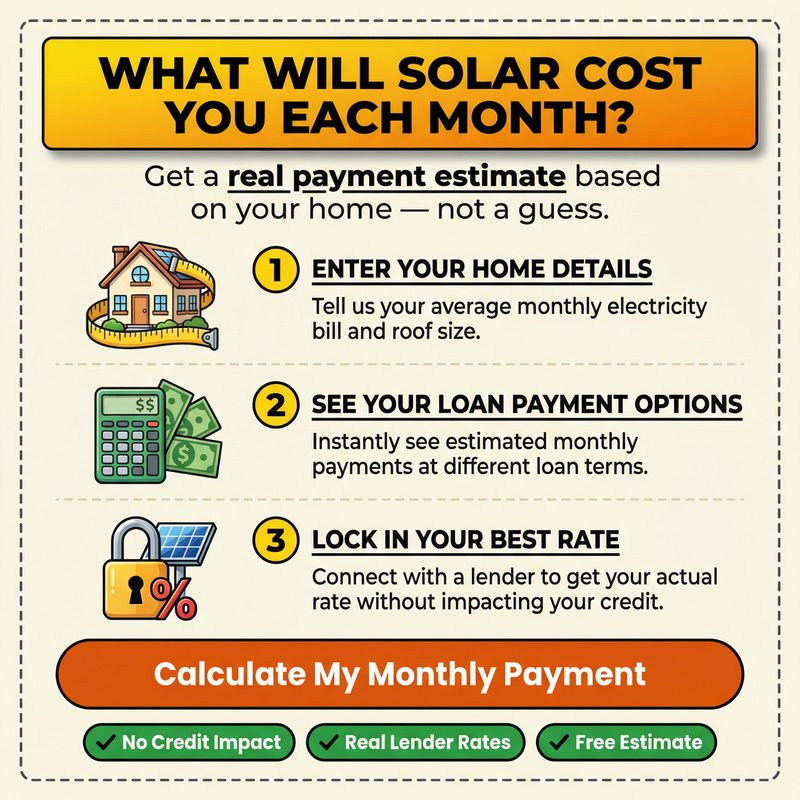 WHAT WILL SOLAR COST YOU EACH MONTH?

Get a real payment estimate based on your home — not a guess.

1 ENTER YOUR HOME DETAILS
Tell us your average monthly electricity bill and roof size.

$$

2 SEE YOUR LOAN PAYMENT OPTIONS
Instantly see estimated monthly payments at different loan terms.

%

3 LOCK IN YOUR BEST RATE
Connect with a lender to get your actual rate without impacting your credit.

Calculate My Monthly Payment

✓ No Credit Impact ✓ Real Lender Rates ✓ Free Estimate